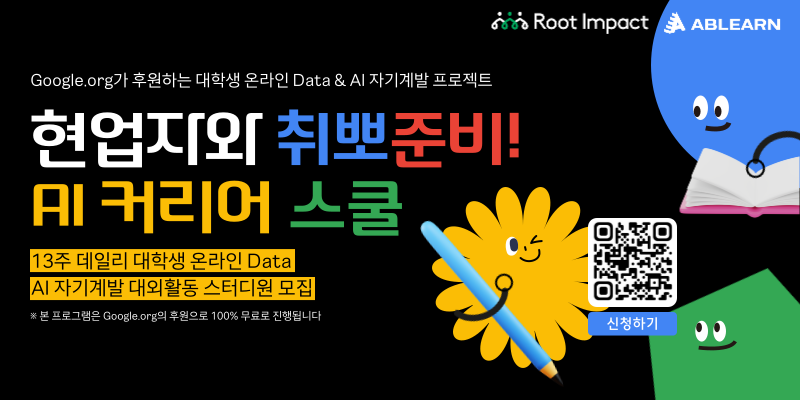 Root Impact
ABLEARN

Google.org가 후원하는 대학생 온라인 Data & AI 자기계발 프로젝트

현업자와 취뽀준비!
AI 커리어 스쿨

13주 데일리 대학생 온라인 Data
AI 자기계발 대외활동 스터디원 모집

※ 본 프로그램은 Google.org의 후원으로 100% 무료로 진행됩니다

신청하기